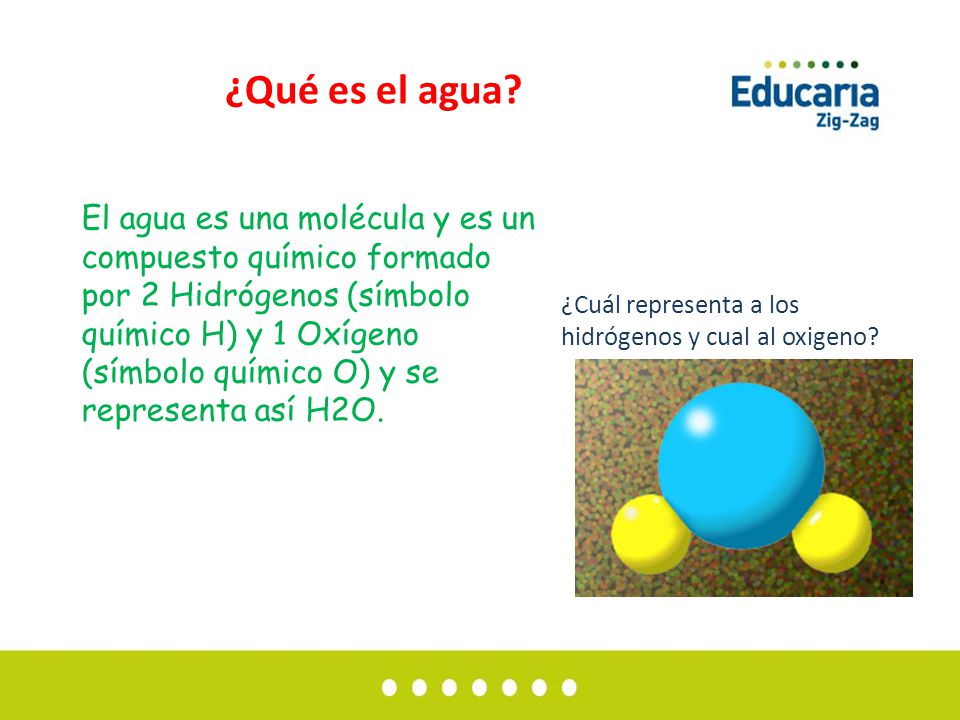 ¿Qué es el agua?

Educaria
Zig-Zag

El agua es una molécula y es un compuesto químico formado por 2 Hidrógenos (símbolo químico H) y 1 Oxígeno (símbolo químico O) y se representa así H2O.

¿Cuál representa a los hidrógenos y cual al oxigeno?